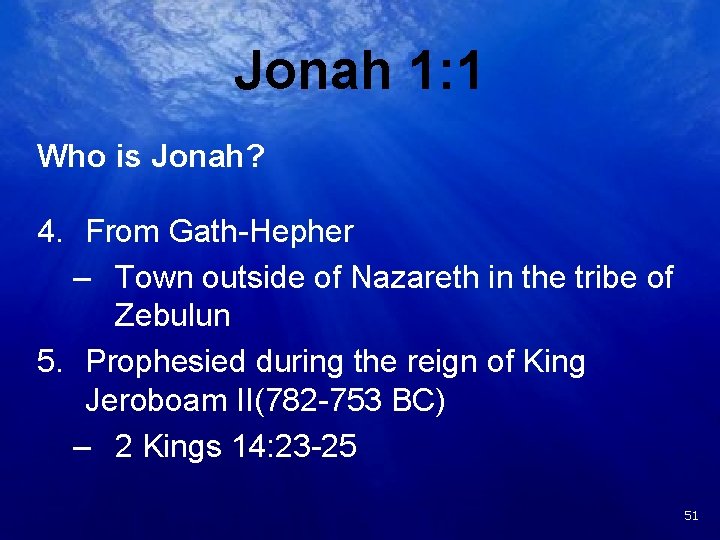 Jonah 1:1

Who is Jonah?

4. From Gath-Hepher
– Town outside of Nazareth in the tribe of Zebulun
5. Prophesied during the reign of King Jeroboam II(782-753 BC)
– 2 Kings 14:23-25

51